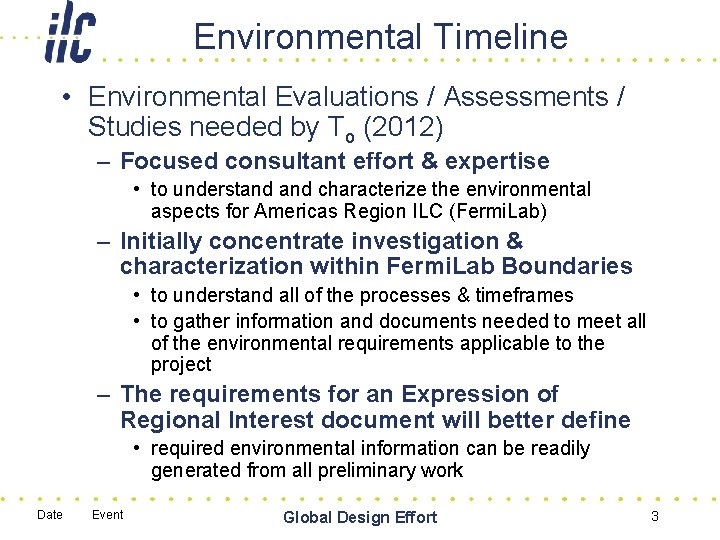 ilc

Environmental Timeline

• Environmental Evaluations / Assessments / Studies needed by $T_o$ (2012)

– Focused consultant effort & expertise

• to understand and characterize the environmental aspects for Americas Region ILC (FermiLab)

– Initially concentrate investigation & characterization within FermiLab Boundaries

• to understand all of the processes & timeframes

• to gather information and documents needed to meet all of the environmental requirements applicable to the project

– The requirements for an Expression of Regional Interest document will better define

• required environmental information can be readily generated from all preliminary work

Date Event Global Design Effort 3